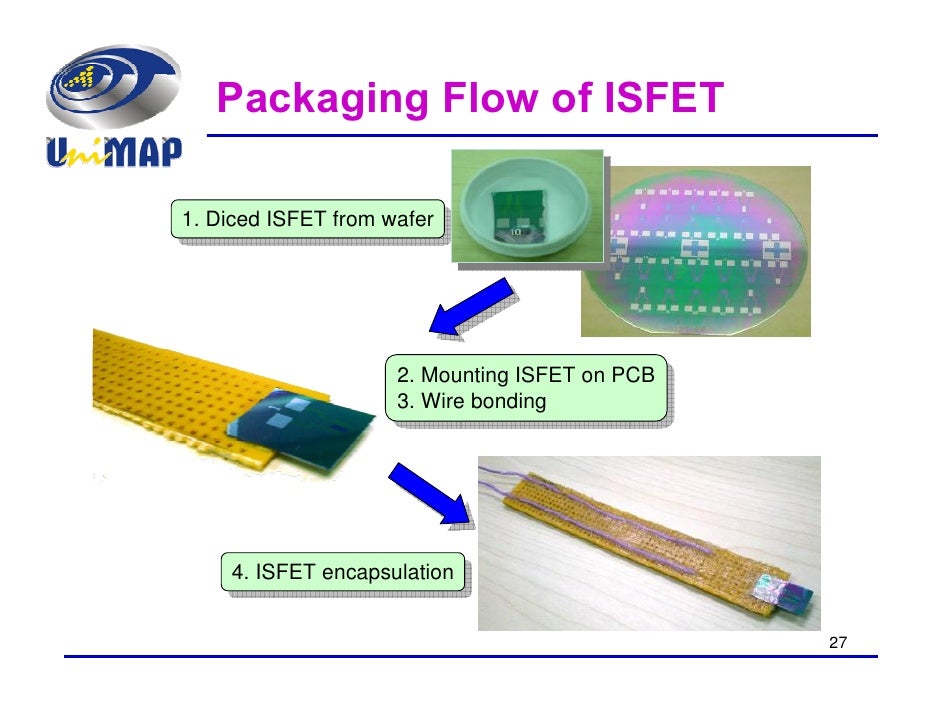 UniMAP

Packaging Flow of ISFET

1. Diced ISFET from wafer

2. Mounting ISFET on PCB
3. Wire bonding

4. ISFET encapsulation

27